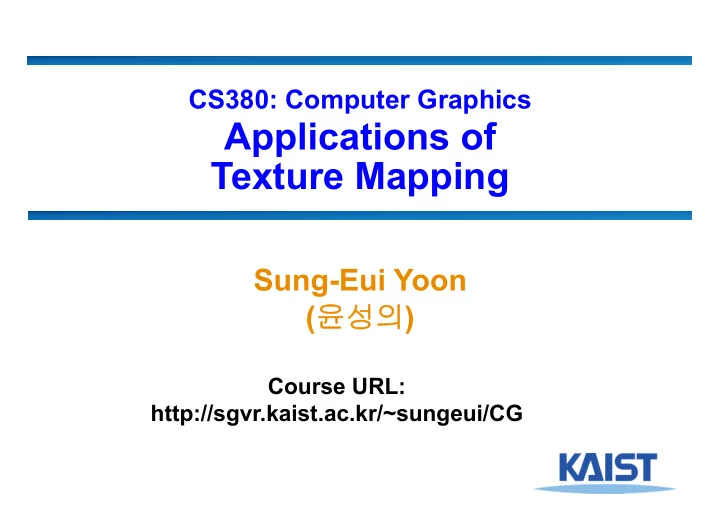 CS380: Computer Graphics
Applications of Texture Mapping

Sung-Eui Yoon
(윤성의)

Course URL:
http://sgvr.kaist.ac.kr/~sungeui/CG

KAIST